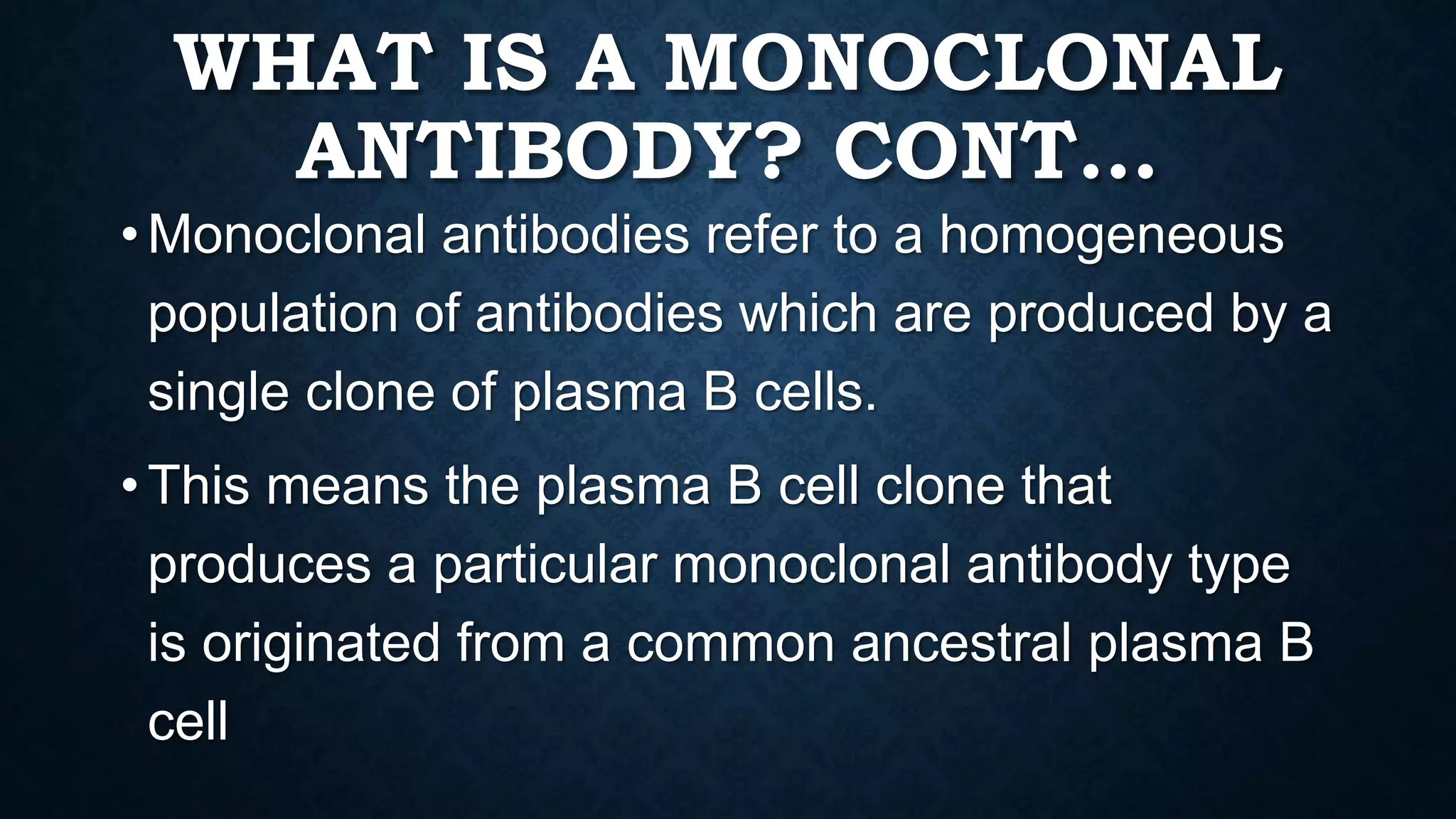 WHAT IS A MONOCLONAL ANTIBODY? CONT…

• Monoclonal antibodies refer to a homogeneous population of antibodies which are produced by a single clone of plasma B cells.

• This means the plasma B cell clone that produces a particular monoclonal antibody type is originated from a common ancestral plasma B cell